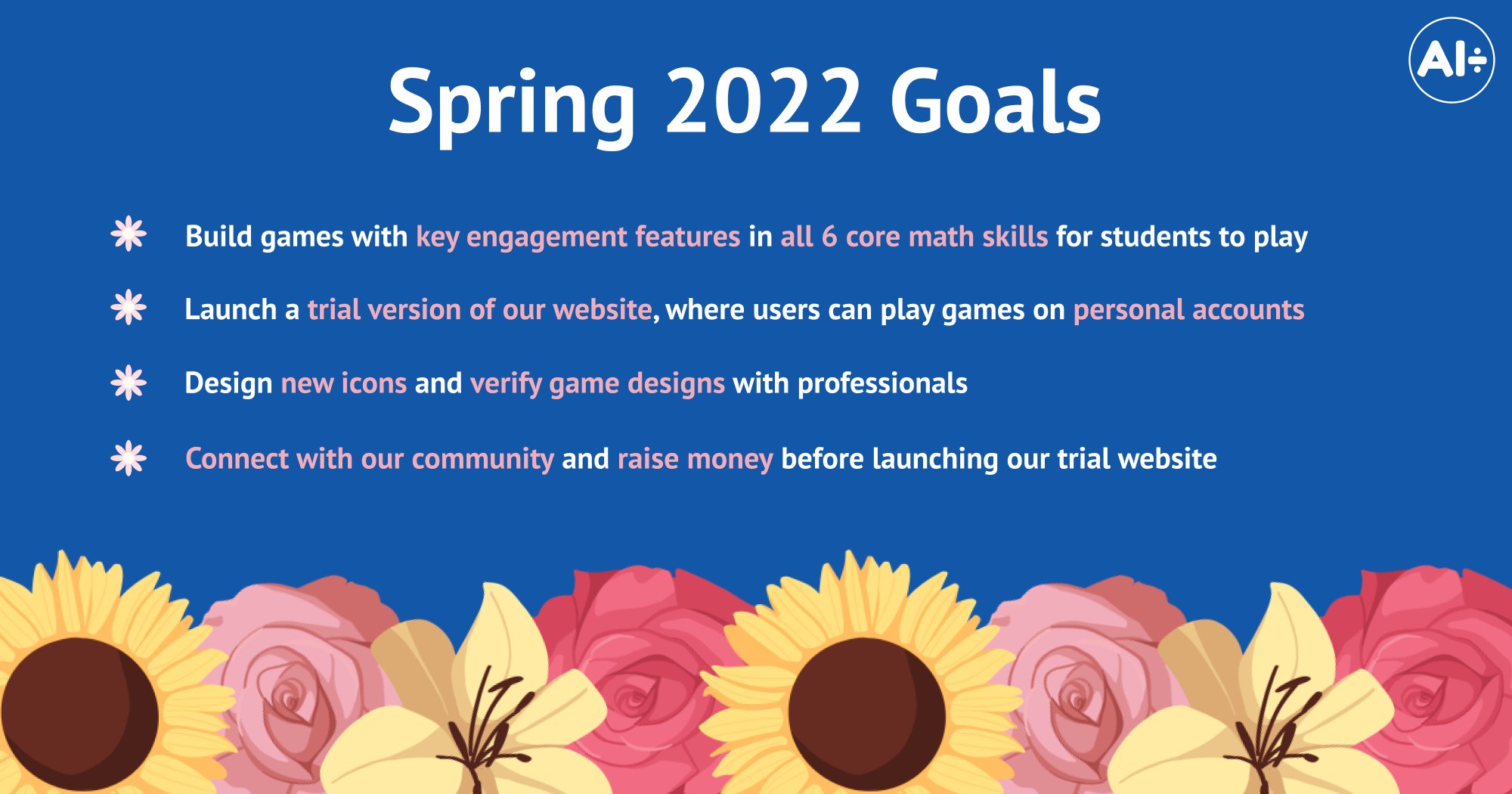 AI÷

Spring 2022 Goals

Build games with key engagement features in all 6 core math skills for students to play

Launch a trial version of our website, where users can play games on personal accounts

Design new icons and verify game designs with professionals

Connect with our community and raise money before launching our trial website